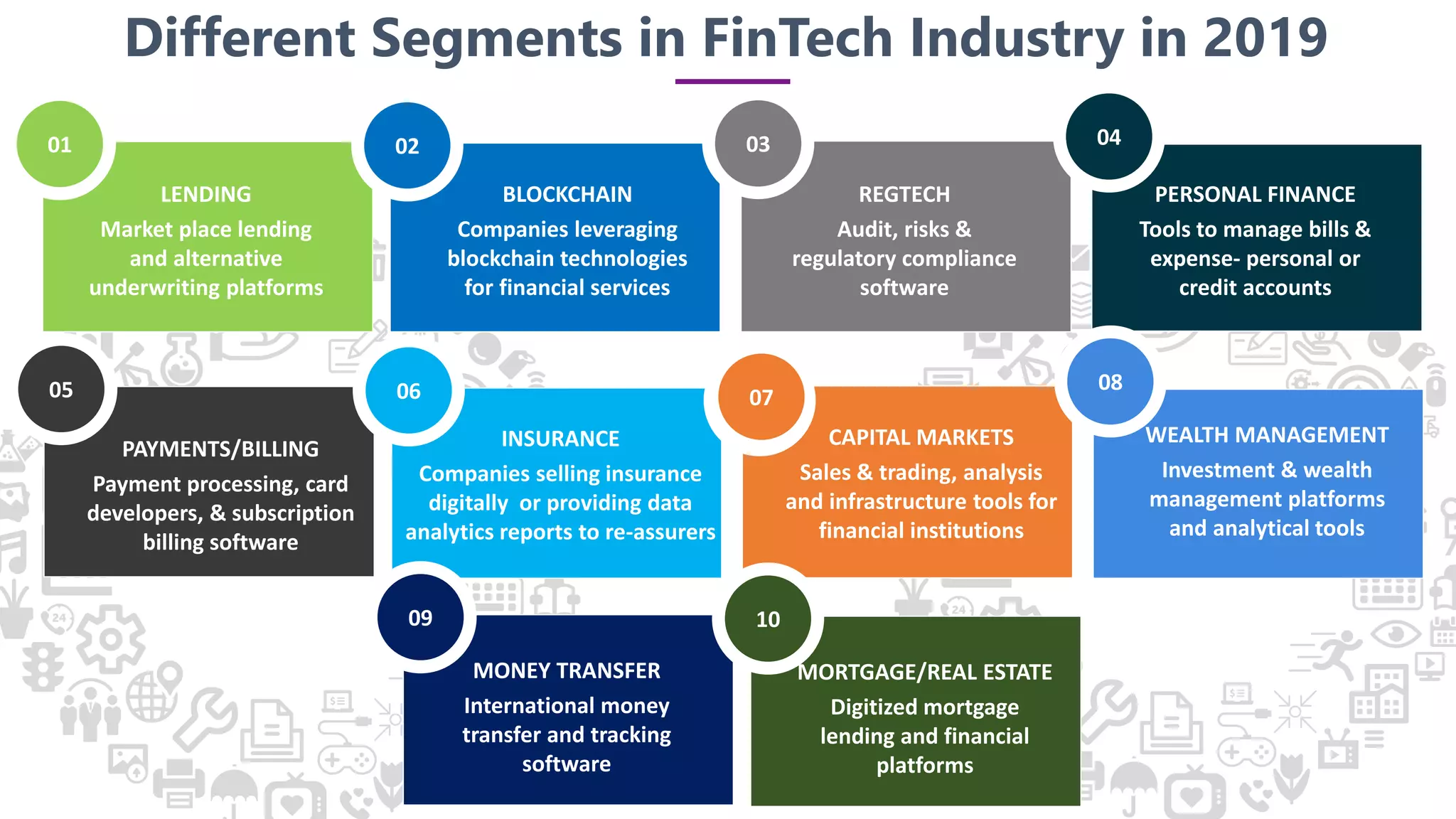 Different Segments in FinTech Industry in 2019

01
LENDING
Market place lending and alternative underwriting platforms

02
BLOCKCHAIN
Companies leveraging blockchain technologies for financial services

03
REGTECH
Audit, risks & regulatory compliance software

04
PERSONAL FINANCE
Tools to manage bills & expense- personal or credit accounts

05
PAYMENTS/BILLING
Payment processing, card developers, & subscription billing software

06
INSURANCE
Companies selling insurance digitally or providing data analytics reports to re-assurers

07
CAPITAL MARKETS
Sales & trading, analysis and infrastructure tools for financial institutions

08
WEALTH MANAGEMENT
Investment & wealth management platforms and analytical tools

09
MONEY TRANSFER
International money transfer and tracking software

10
MORTGAGE/REAL ESTATE
Digitized mortgage lending and financial platforms